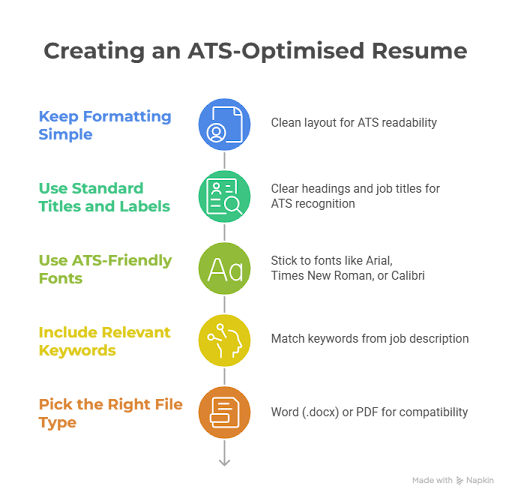 Creating an ATS-Optimised Resume

Keep Formatting Simple

Clean layout for ATS readability

Use Standard Titles and Labels

Clear headings and job titles for ATS recognition

Use ATS-Friendly Fonts

Aa

Stick to fonts like Arial, Times New Roman, or Calibri

Include Relevant Keywords

Match keywords from job description

Pick the Right File Type

Word (.docx) or PDF for compatibility

Made with Napkin